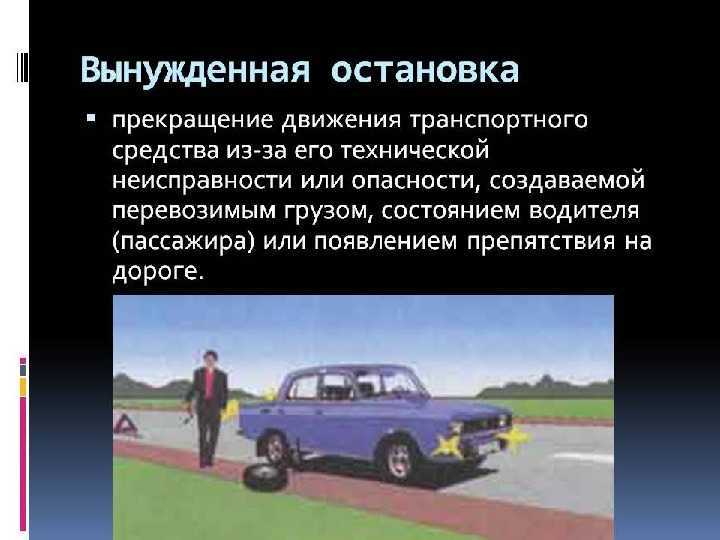 Вынужденная остановка

▪ прекращение движения транспортного средства из-за его технической неисправности или опасности, создаваемой перевозимым грузом, состоянием водителя (пассажира) или появлением препятствия на дороге.